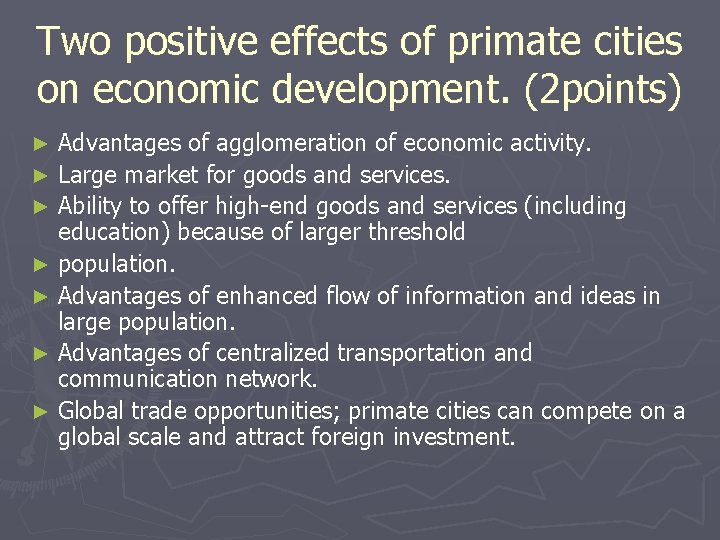 Two positive effects of primate cities on economic development. (2points)

► Advantages of agglomeration of economic activity.
► Large market for goods and services.
► Ability to offer high-end goods and services (including education) because of larger threshold
► population.
► Advantages of enhanced flow of information and ideas in large population.
► Advantages of centralized transportation and communication network.
► Global trade opportunities; primate cities can compete on a global scale and attract foreign investment.